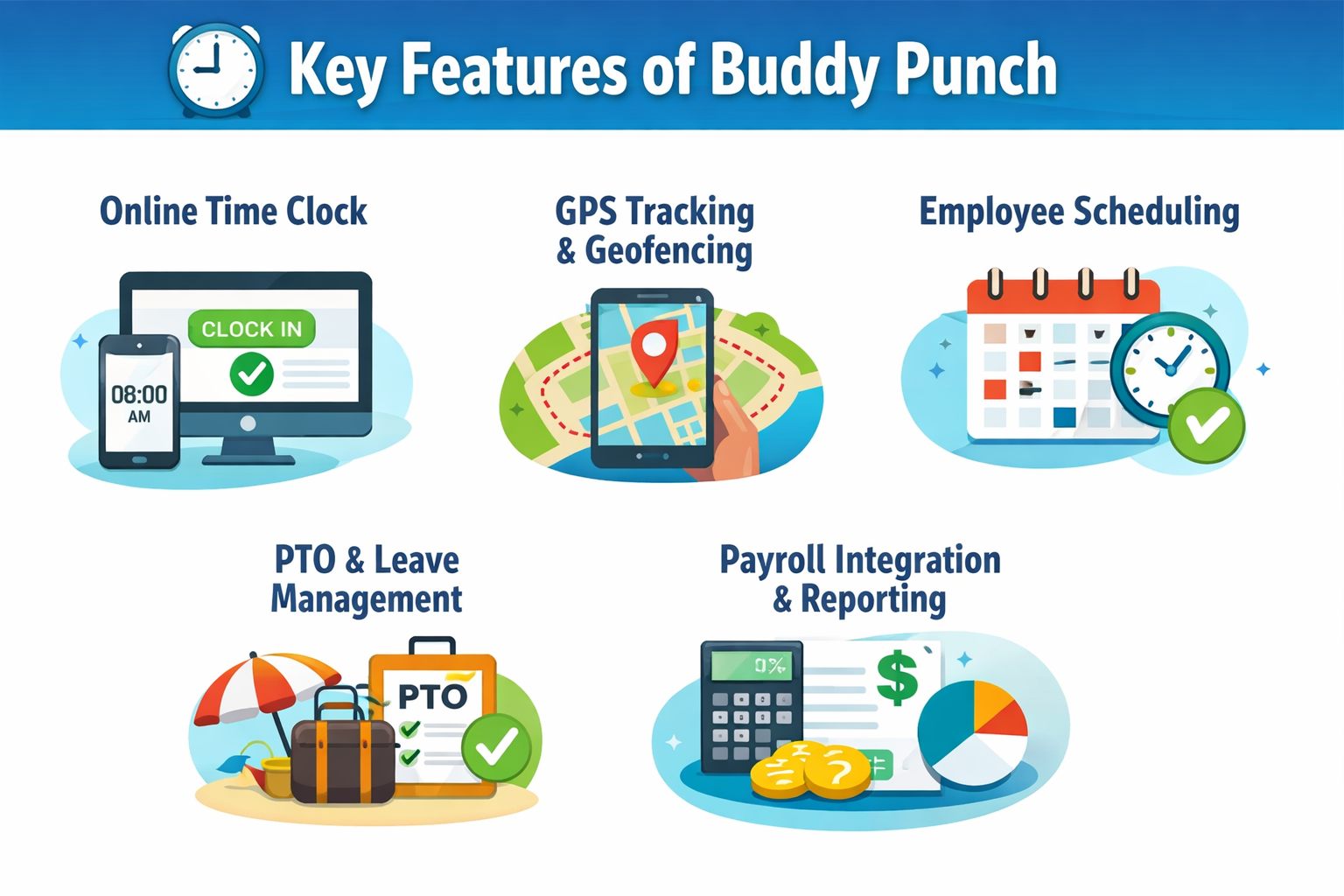 Key Features of Buddy Punch

Online Time Clock

CLOCK IN

08:00 AM

GPS Tracking & Geofencing

Employee Scheduling

PTO & Leave Management

PTO

Payroll Integration & Reporting

0%

$